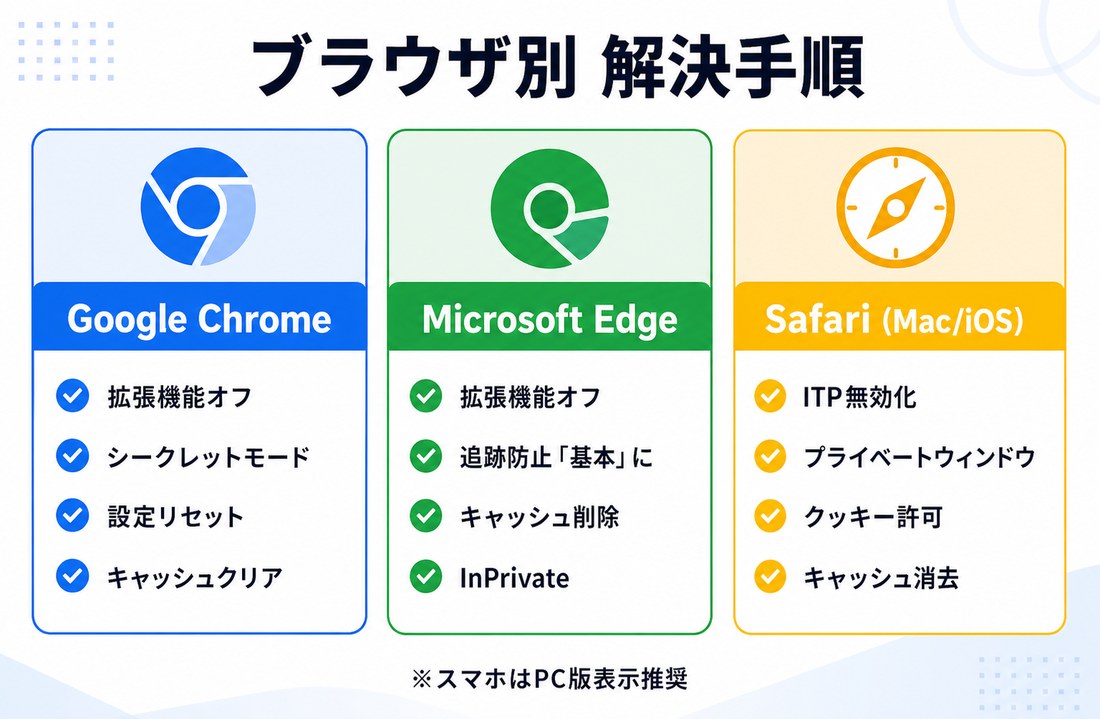 ブラウザ別 解決手順

Google Chrome

拡張機能オフ

シークレットモード

設定リセット

キャッシュクリア

Microsoft Edge

拡張機能オフ

追跡防止「基本」に

キャッシュ削除

InPrivate

Safari (Mac/iOS)

ITP無効化

プライベートウィンドウ

クッキー許可

キャッシュ消去

※スマホはPC版表示推奨